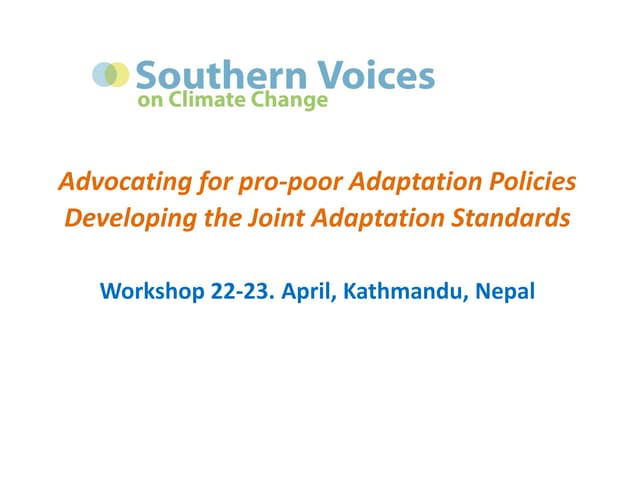 Southern Voices
on Climate Change

Advocating for pro-poor Adaptation Policies
Developing the Joint Adaptation Standards

Workshop 22-23. April, Kathmandu, Nepal